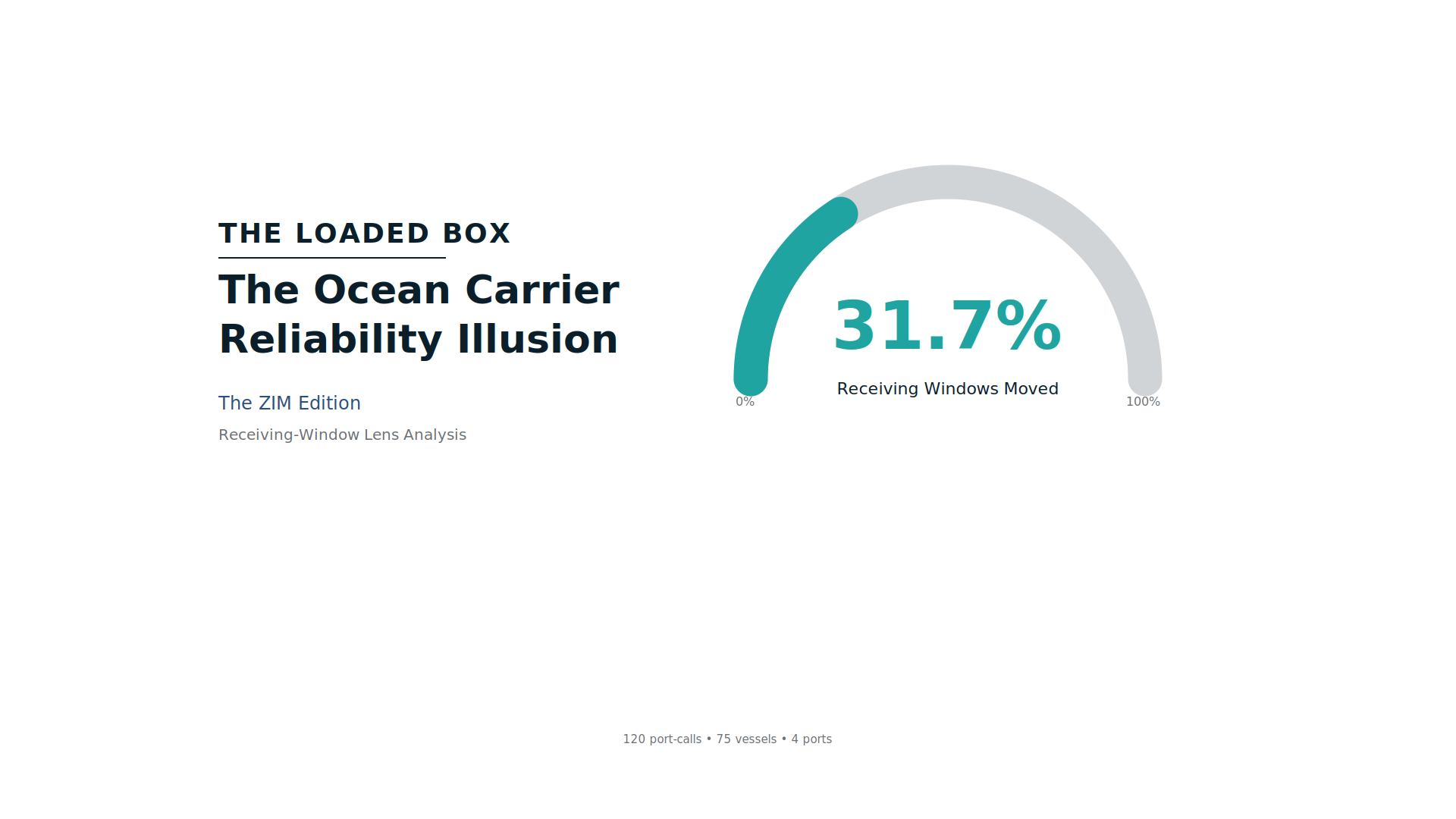 THE LOADED BOX

The Ocean Carrier Reliability Illusion

The ZIM Edition

Receiving-Window Lens Analysis

31.7%

Receiving Windows Moved

0%

100%

120 port-calls • 75 vessels • 4 ports